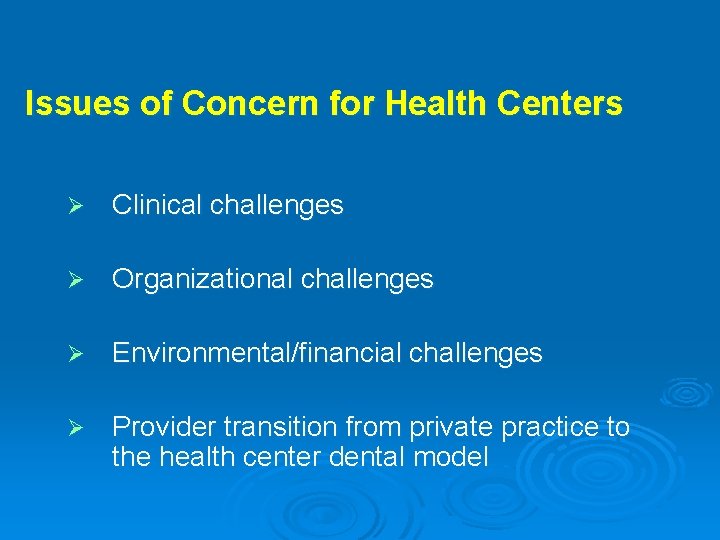 Issues of Concern for Health Centers

➢ Clinical challenges

➢ Organizational challenges

➢ Environmental/financial challenges

➢ Provider transition from private practice to the health center dental model